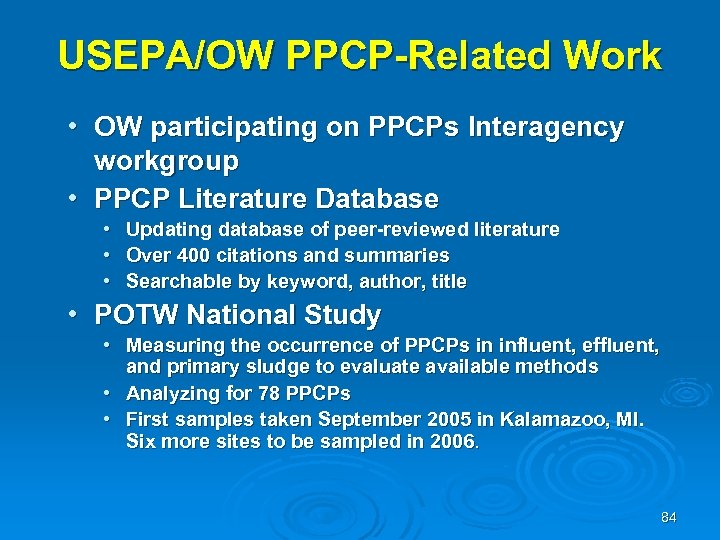 USEPA/OW PPCP-Related Work

• OW participating on PPCPs Interagency workgroup
• PPCP Literature Database
 • Updating database of peer-reviewed literature
 • Over 400 citations and summaries
 • Searchable by keyword, author, title
• POTW National Study
 • Measuring the occurrence of PPCPs in influent, effluent, and primary sludge to evaluate available methods
 • Analyzing for 78 PPCPs
 • First samples taken September 2005 in Kalamazoo, MI. Six more sites to be sampled in 2006.

84